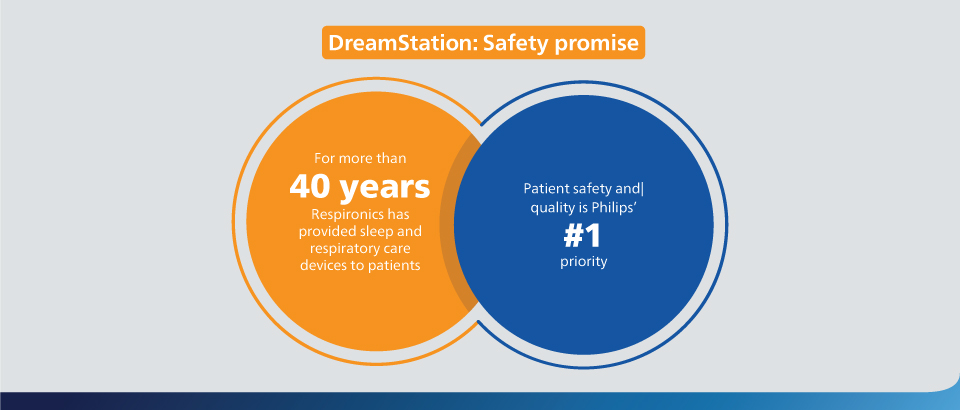 DreamStation: Safety promise

For more than
40 years
Respironics has provided sleep and respiratory care devices to patients

Patient safety and| quality is Philips'
#1
priority